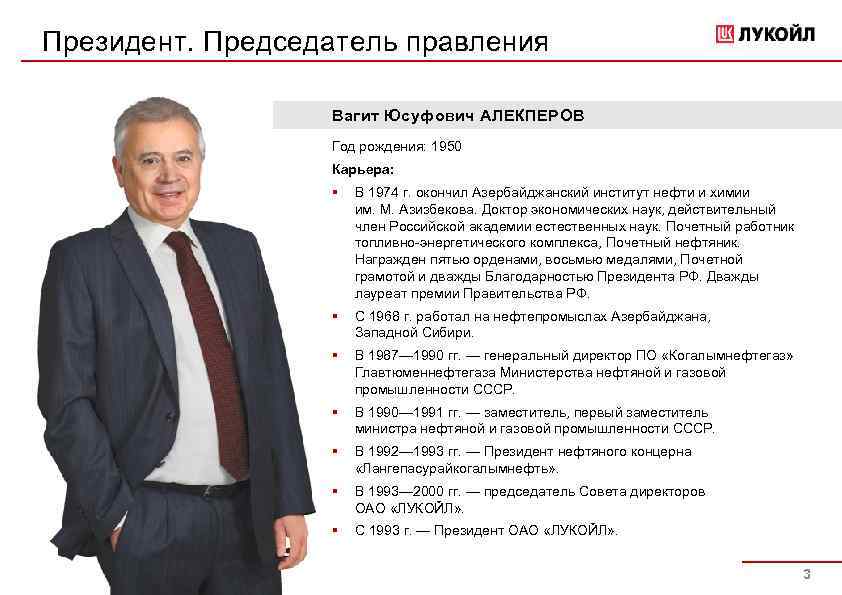 Президент. Председатель правления

ЛУКОЙЛ

Вагит Юсуфович АЛЕКПЕРОВ

Год рождения: 1950

Карьера:

▪ В 1974 г. окончил Азербайджанский институт нефти и химии им. М. Азизбекова. Доктор экономических наук, действительный член Российской академии естественных наук. Почетный работник топливно-энергетического комплекса, Почетный нефтяник. Награжден пятью орденами, восьмью медалями, Почетной грамотой и дважды Благодарностью Президента РФ. Дважды лауреат премии Правительства РФ.

▪ С 1968 г. работал на нефтепромыслах Азербайджана, Западной Сибири.

▪ В 1987—1990 гг. — генеральный директор ПО «Когалымнефтегаз» Главтюменнефтегаза Министерства нефтяной и газовой промышленности СССР.

▪ В 1990—1991 гг. — заместитель, первый заместитель министра нефтяной и газовой промышленности СССР.

▪ В 1992—1993 гг. — Президент нефтяного концерна «Лангепасурайкогалымнефть».

▪ В 1993—2000 гг. — председатель Совета директоров ОАО «ЛУКОЙЛ».

▪ С 1993 г. — Президент ОАО «ЛУКОЙЛ».

3